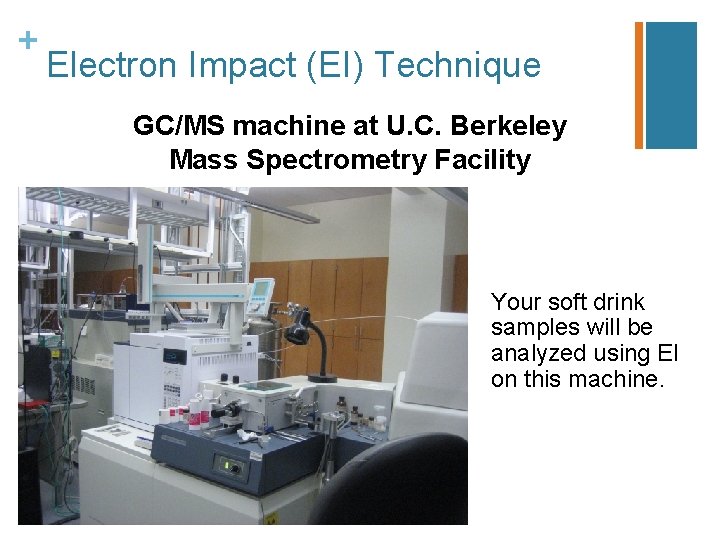 +
Electron Impact (EI) Technique

GC/MS machine at U.C. Berkeley Mass Spectrometry Facility

Your soft drink samples will be analyzed using EI on this machine.